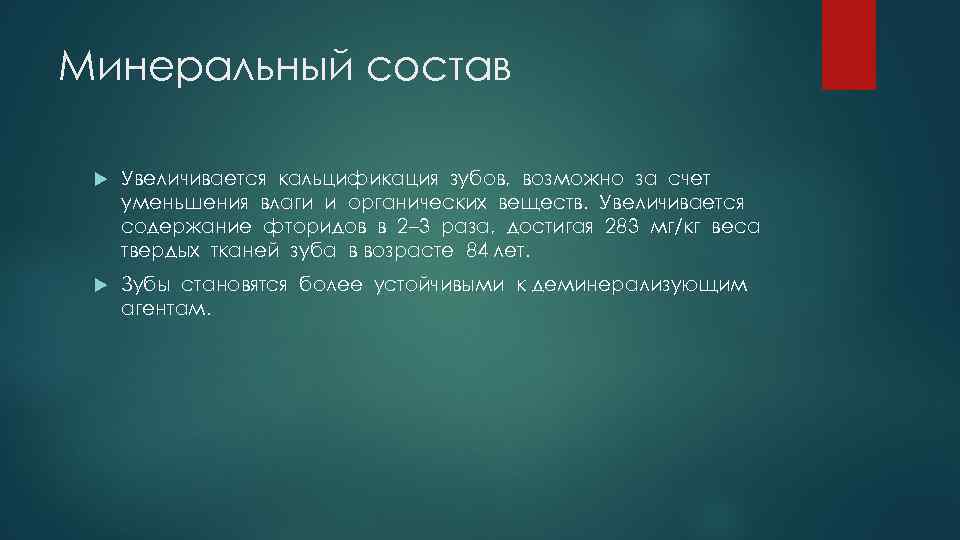 Минеральный состав

Увеличивается кальцификация зубов, возможно за счет уменьшения влаги и органических веществ. Увеличивается содержание фторидов в 2–3 раза, достигая 283 мг/кг веса твердых тканей зуба в возрасте 84 лет.

Зубы становятся более устойчивыми к деминерализующим агентам.